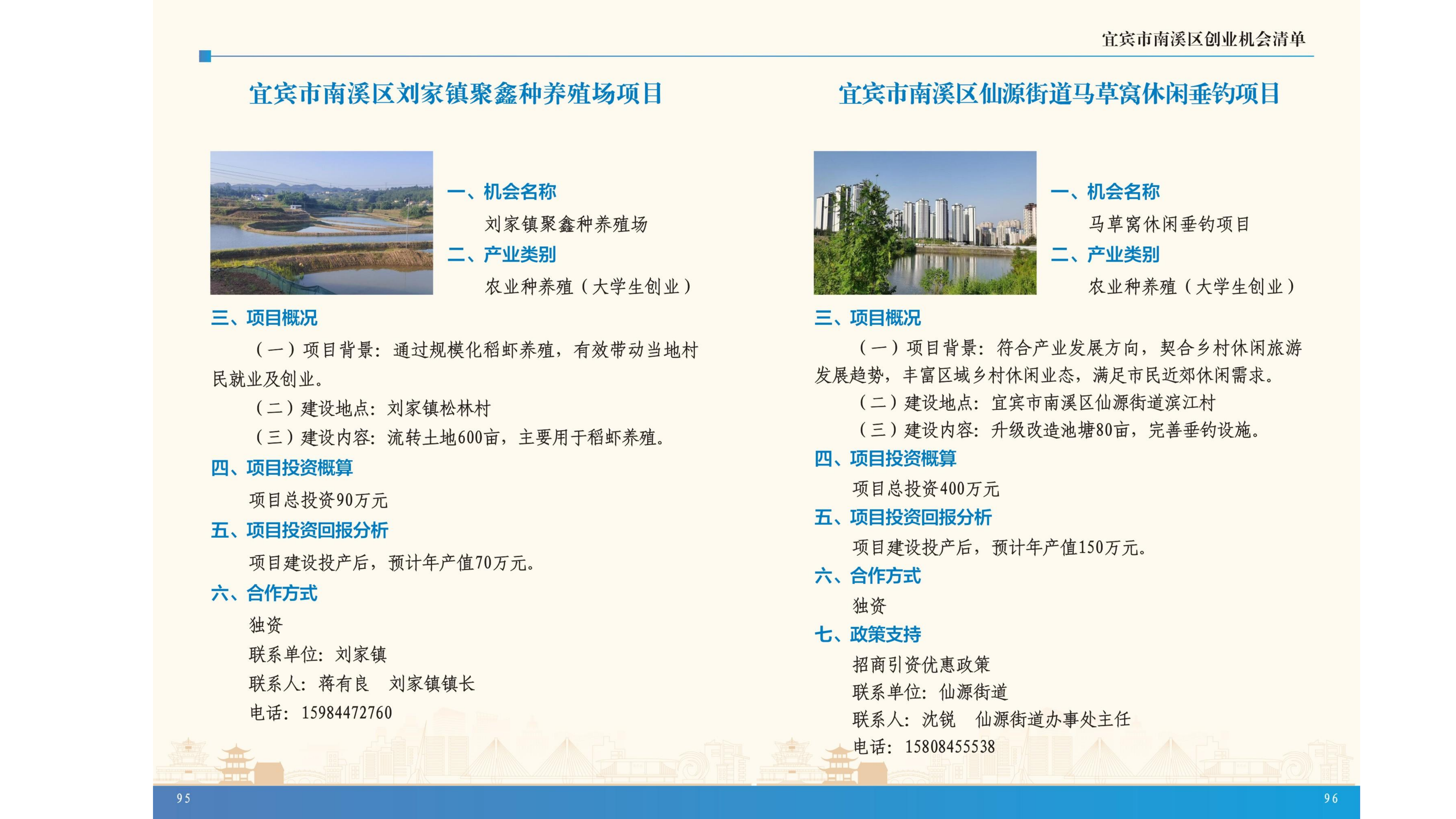 宜宾市南溪区创业机会清单

宜宾市南溪区刘家镇聚鑫种养殖场项目

一、机会名称
刘家镇聚鑫种养殖场
二、产业类别
农业种养殖（大学生创业）
三、项目概况
（一）项目背景：通过规模化稻虾养殖，有效带动当地村民就业及创业。
（二）建设地点：刘家镇松林村
（三）建设内容：流转土地600亩，主要用于稻虾养殖。
四、项目投资概算
项目总投资90万元
五、项目投资回报分析
项目建设投产后，预计年产值70万元。
六、合作方式
独资
联系单位：刘家镇
联系人：蒋有良　刘家镇镇长
电话：15984472760

95

宜宾市南溪区仙源街道马草窝休闲垂钓项目

一、机会名称
马草窝休闲垂钓项目
二、产业类别
农业种养殖（大学生创业）
三、项目概况
（一）项目背景：符合产业发展方向，契合乡村休闲旅游发展趋势，丰富区域乡村休闲业态，满足市民近郊休闲需求。
（二）建设地点：宜宾市南溪区仙源街道滨江村
（三）建设内容：升级改造池塘80亩，完善垂钓设施。
四、项目投资概算
项目总投资400万元
五、项目投资回报分析
项目建设投产后，预计年产值150万元。
六、合作方式
独资
七、政策支持
招商引资优惠政策
联系单位：仙源街道
联系人：沈锐　仙源街道办事处主任
电话：15808455538

96